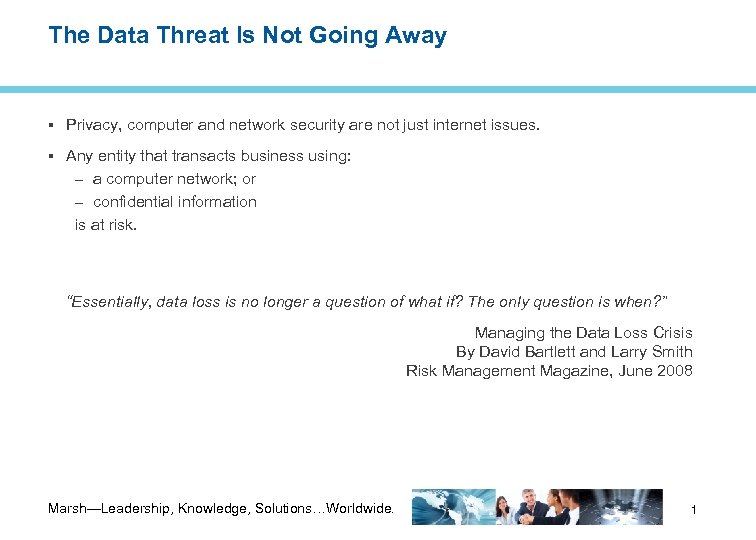 The Data Threat Is Not Going Away

▪ Privacy, computer and network security are not just internet issues.

▪ Any entity that transacts business using:
– a computer network; or
– confidential information
is at risk.

"Essentially, data loss is no longer a question of what if? The only question is when?"

Managing the Data Loss Crisis
By David Bartlett and Larry Smith
Risk Management Magazine, June 2008

Marsh—Leadership, Knowledge, Solutions…Worldwide.

1